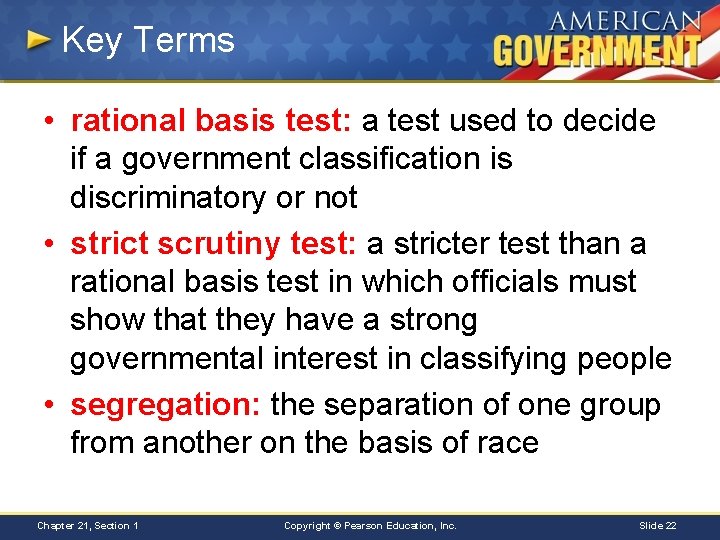 Key Terms

AMERICAN GOVERNMENT

• rational basis test: a test used to decide if a government classification is discriminatory or not

• strict scrutiny test: a stricter test than a rational basis test in which officials must show that they have a strong governmental interest in classifying people

• segregation: the separation of one group from another on the basis of race

Chapter 21, Section 1

Copyright © Pearson Education, Inc.

Slide 22